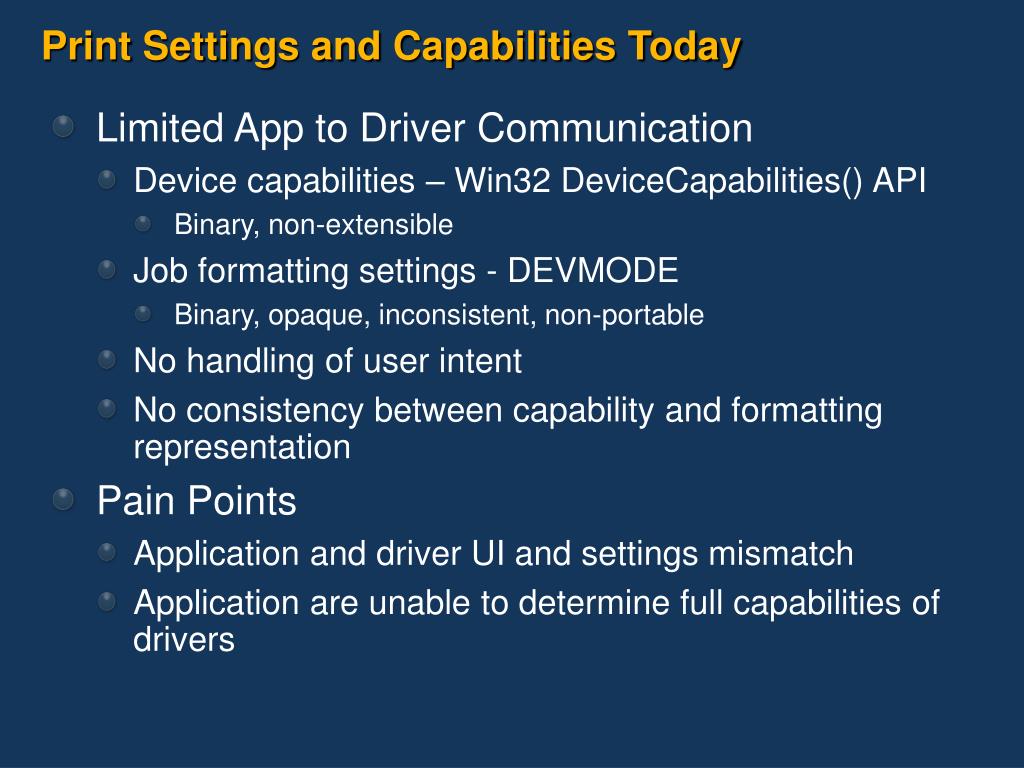 Print Settings and Capabilities Today

Limited App to Driver Communication

Device capabilities – Win32 DeviceCapabilities() API

Binary, non-extensible

Job formatting settings - DEVMODE

Binary, opaque, inconsistent, non-portable

No handling of user intent

No consistency between capability and formatting representation

Pain Points

Application and driver UI and settings mismatch

Application are unable to determine full capabilities of drivers